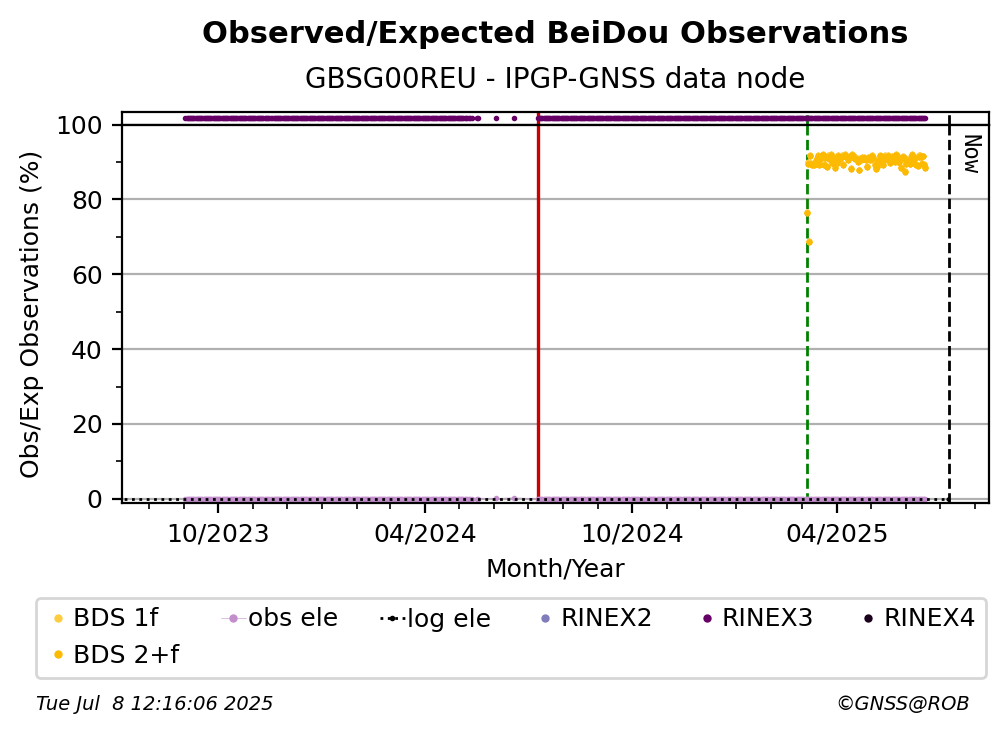 Observed/Expected BeiDou Observations
GBSG00REU - IPGP-GNSS data node

Obs/Exp Observations (%)
100
80
60
40
20
0

Now

10/2023
04/2024
10/2024
04/2025
Month/Year

BDS 1f
obs ele
log ele
RINEX2
RINEX3
RINEX4
BDS 2+f

Tue Jul 8 12:16:06 2025
©GNSS@ROB